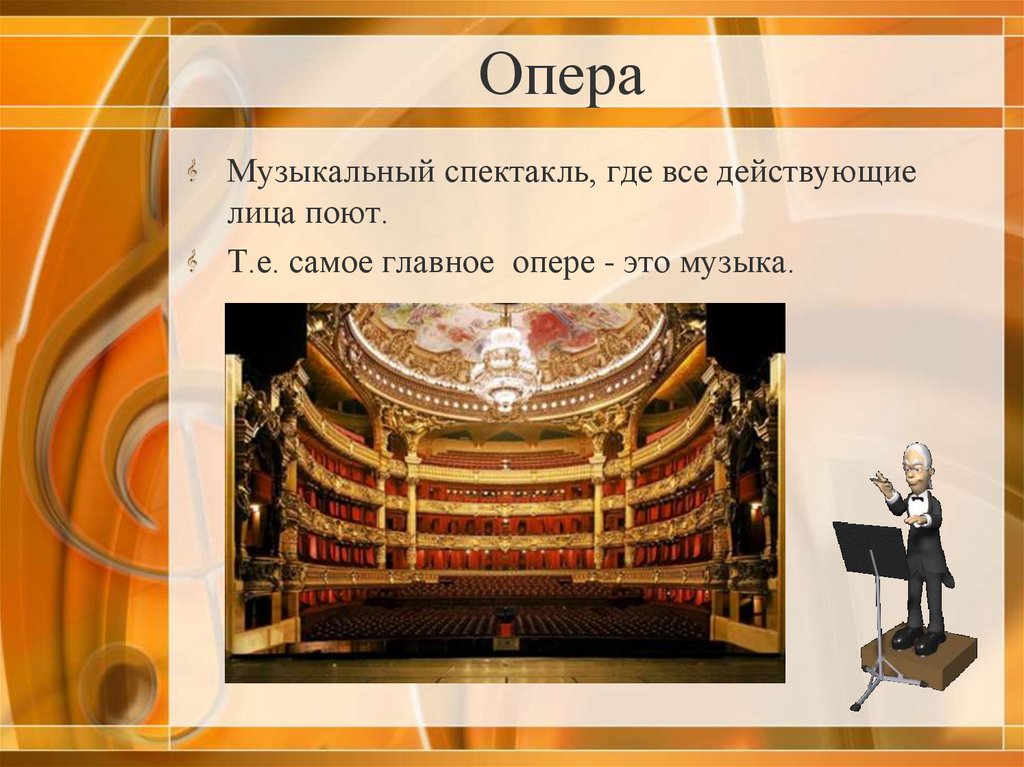 Опера

Музыкальный спектакль, где все действующие лица поют.

Т.е. самое главное опере - это музыка.